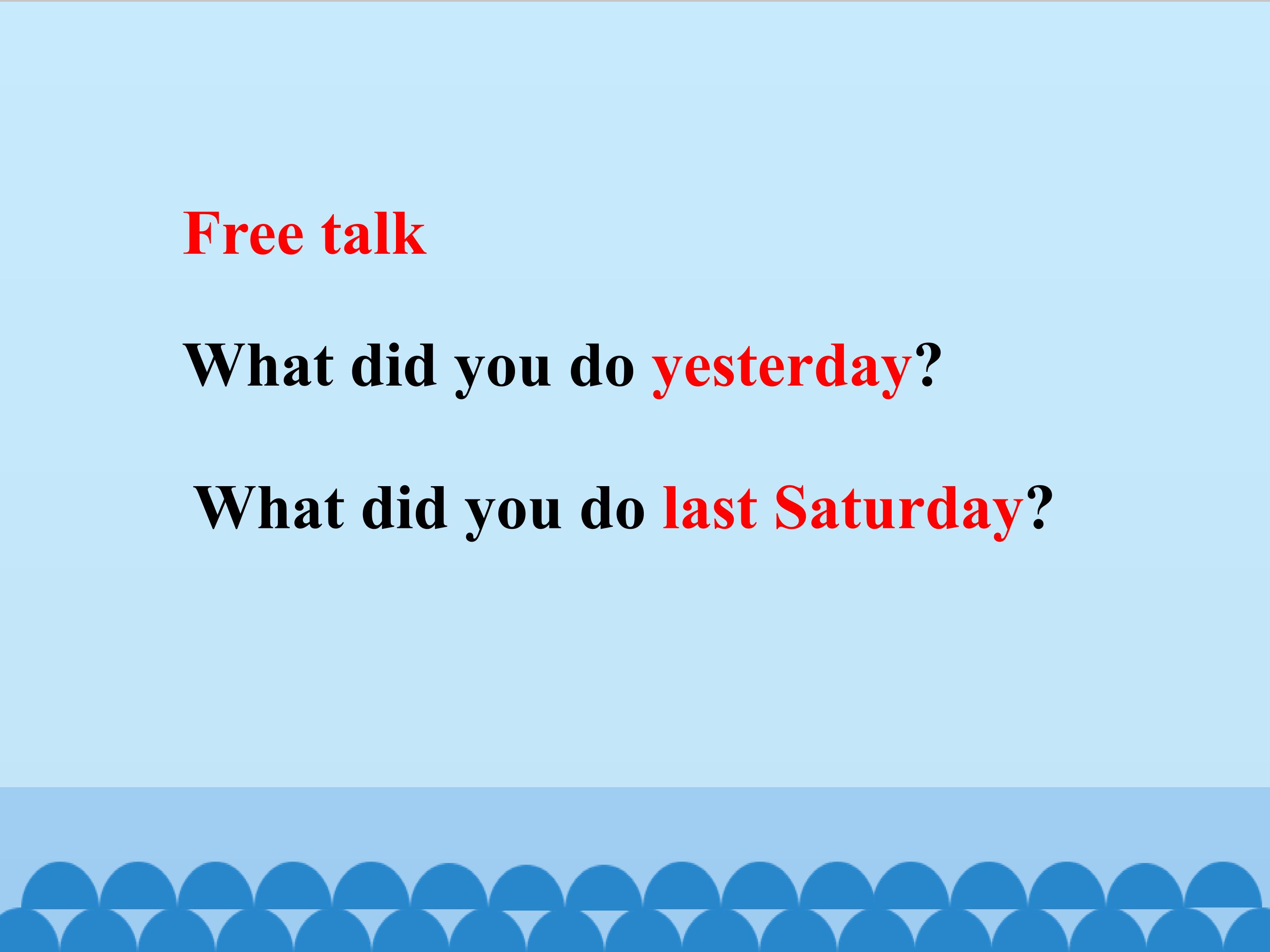 Free talk

What did you do yesterday?

What did you do last Saturday?